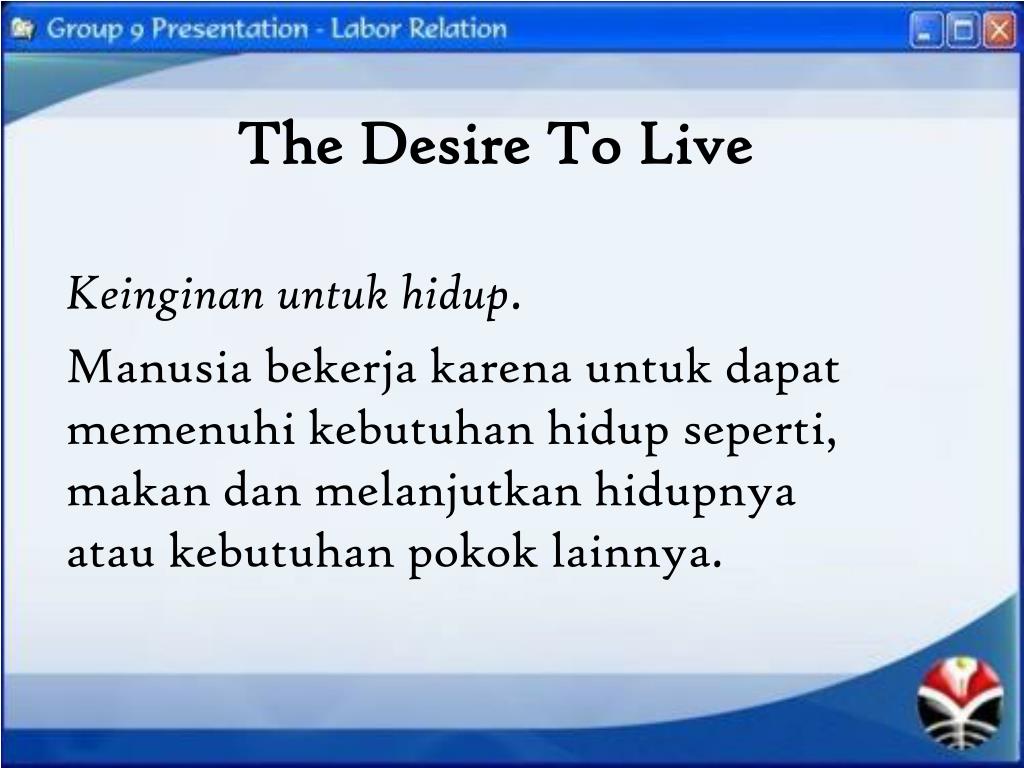 Group 9 Presentation - Labor Relation

The Desire To Live

Keinginan untuk hidup.

Manusia bekerja karena untuk dapat memenuhi kebutuhan hidup seperti, makan dan melanjutkan hidupnya atau kebutuhan pokok lainnya.